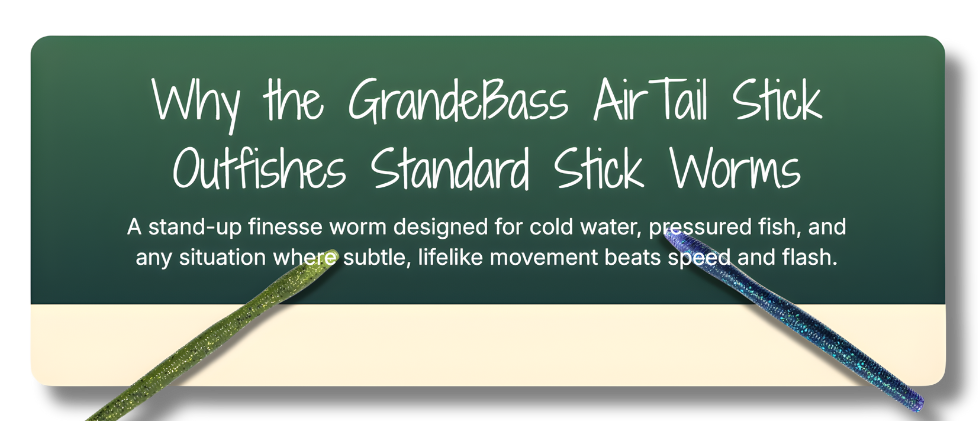 Why the GrandeBass AirTail Stick Outfishes Standard Stick Worms

A stand-up finesse worm designed for cold water, pressured fish, and any situation where subtle, lifelike movement beats speed and flash.